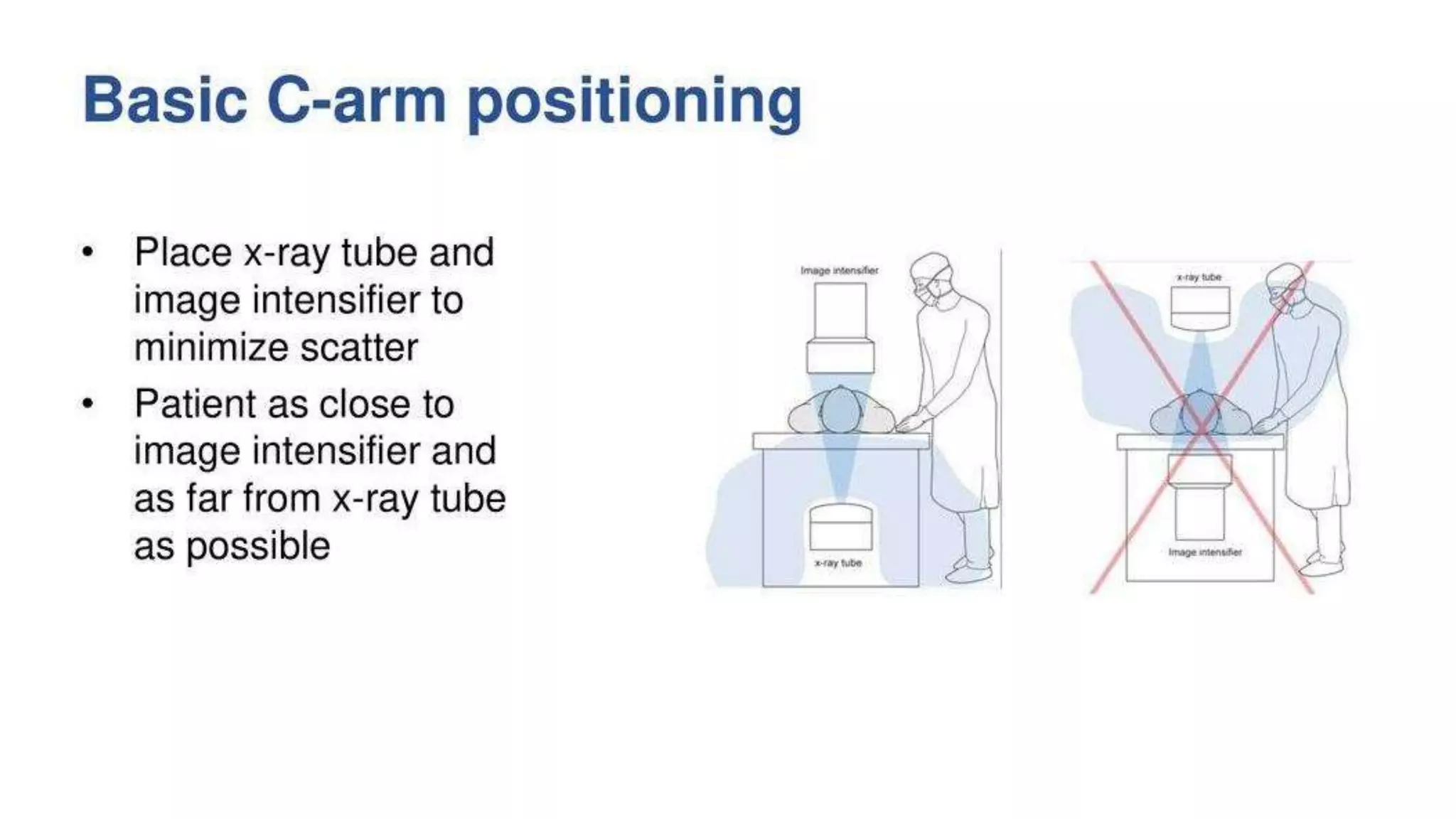 Basic C-arm positioning

• Place x-ray tube and image intensifier to minimize scatter
• Patient as close to image intensifier and as far from x-ray tube as possible

Image intensifier

x-ray tube

x-ray tube

Image intensifier